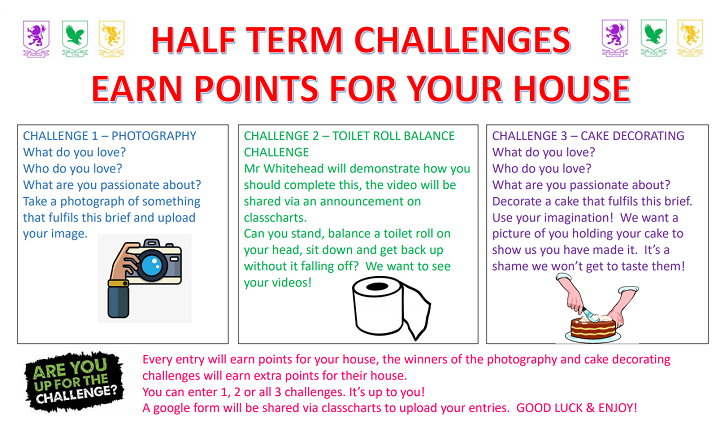 HALF TERM CHALLENGES

EARN POINTS FOR YOUR HOUSE

CHALLENGE 1 – PHOTOGRAPHY
What do you love?
Who do you love?
What are you passionate about?
Take a photograph of something that fulfils this brief and upload your image.

CHALLENGE 2 – TOILET ROLL BALANCE CHALLENGE
Mr Whitehead will demonstrate how you should complete this, the video will be shared via an announcement on classcharts.
Can you stand, balance a toilet roll on your head, sit down and get back up without it falling off? We want to see your videos!

CHALLENGE 3 – CAKE DECORATING
What do you love?
Who do you love?
What are you passionate about?
Decorate a cake that fulfils this brief.
Use your imagination! We want a picture of you holding your cake to show us you have made it. It's a shame we won't get to taste them!

ARE YOU UP FOR THE CHALLENGE?

Every entry will earn points for your house, the winners of the photography and cake decorating challenges will earn extra points for their house.
You can enter 1, 2 or all 3 challenges. It's up to you!
A google form will be shared via classcharts to upload your entries. GOOD LUCK & ENJOY!